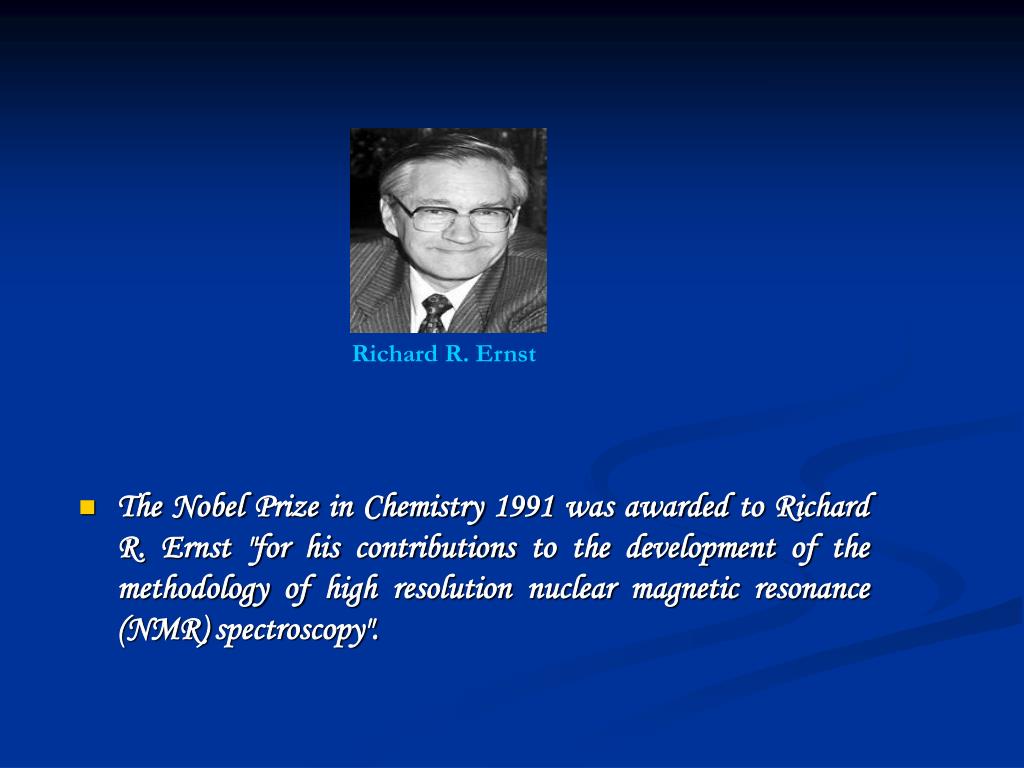 Richard R. Ernst

The Nobel Prize in Chemistry 1991 was awarded to Richard R. Ernst "for his contributions to the development of the methodology of high resolution nuclear magnetic resonance (NMR) spectroscopy".